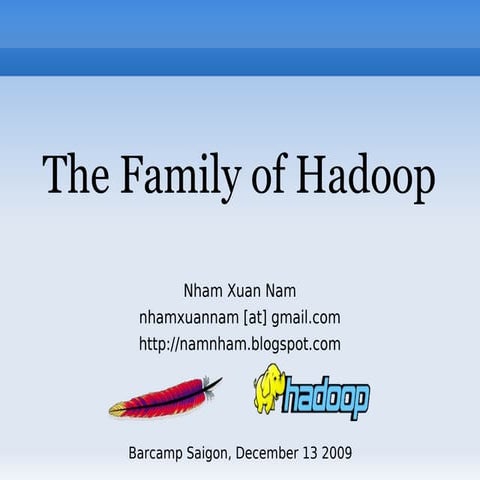 The Family of Hadoop

Nham Xuan Nam
nhamxuannam [at] gmail.com
http://namnham.blogspot.com

hadoop

Barcamp Saigon, December 13 2009